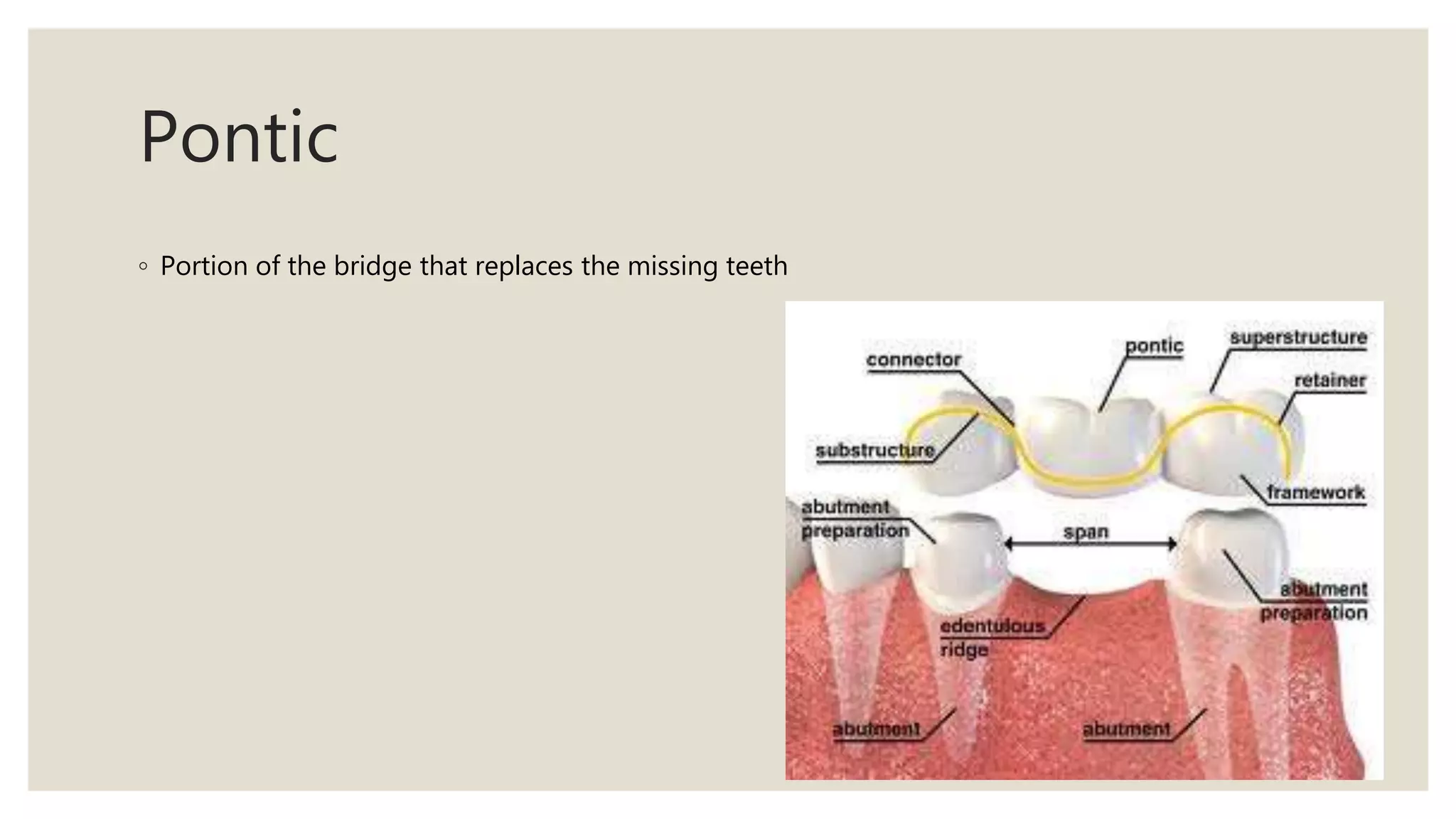 Pontic

◦ Portion of the bridge that replaces the missing teeth

connector
pontic
superstructure
retainer
substructure
framework
abutment preparation
span
abutment preparation
edentulous ridge
abutment
abutment